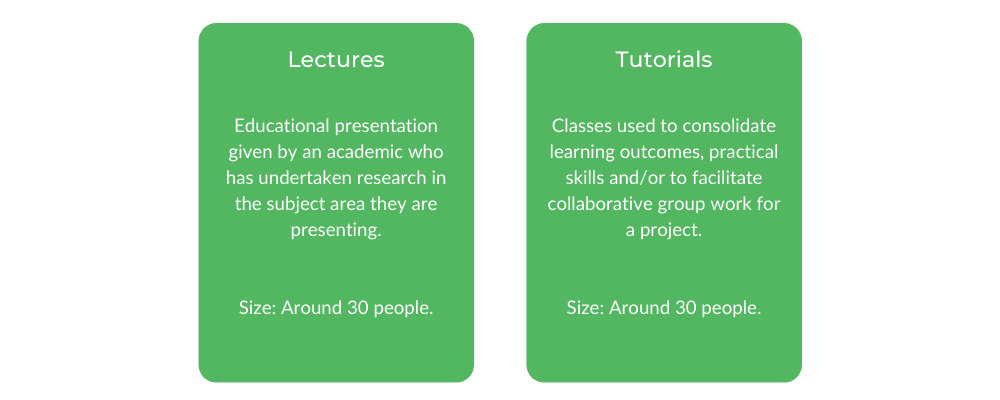 Lectures

Educational presentation given by an academic who has undertaken research in the subject area they are presenting.

Size: Around 30 people.

Tutorials

Classes used to consolidate learning outcomes, practical skills and/or to facilitate collaborative group work for a project.

Size: Around 30 people.